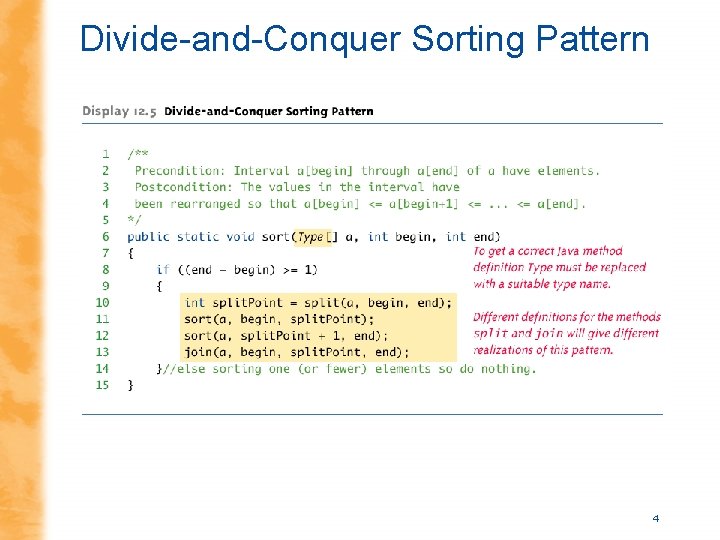 Divide-and-Conquer Sorting Pattern

Display 12.5 Divide-and-Conquer Sorting Pattern

1 /**
2 Precondition: Interval a[begin] through a[end] of a have elements.
3 Postcondition: The values in the interval have
4 been rearranged so that a[begin] <= a[begin+1] <= ... <= a[end].
5 */
6 public static void sort(Type[] a, int begin, int end)
7 {
8 if ((end - begin) >= 1)
9 {
10 int splitPoint = split(a, begin, end);
11 sort(a, begin, splitPoint);
12 sort(a, splitPoint + 1, end);
13 join(a, begin, splitPoint, end);
14 }//else sorting one (or fewer) elements so do nothing.
15 }

To get a correct Java method definition Type must be replaced with a suitable type name.

Different definitions for the methods split and join will give different realizations of this pattern.

4